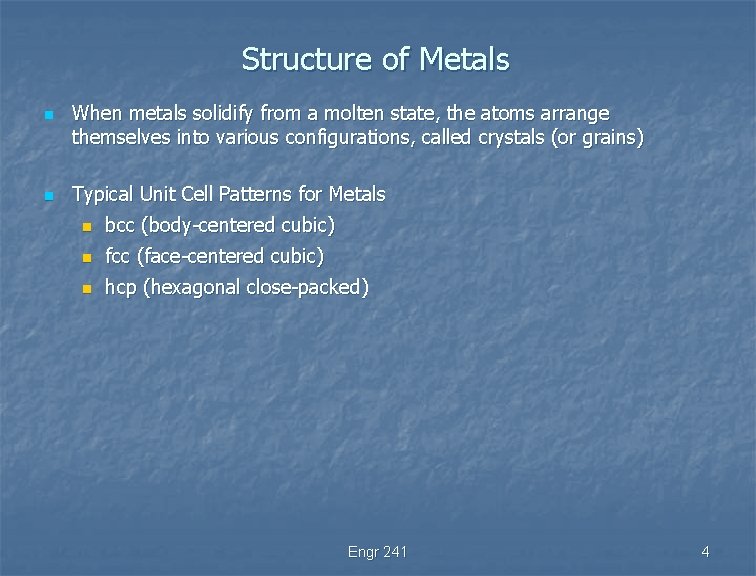 Structure of Metals

When metals solidify from a molten state, the atoms arrange themselves into various configurations, called crystals (or grains)

Typical Unit Cell Patterns for Metals

bcc (body-centered cubic)

fcc (face-centered cubic)

hcp (hexagonal close-packed)

Engr 241

4